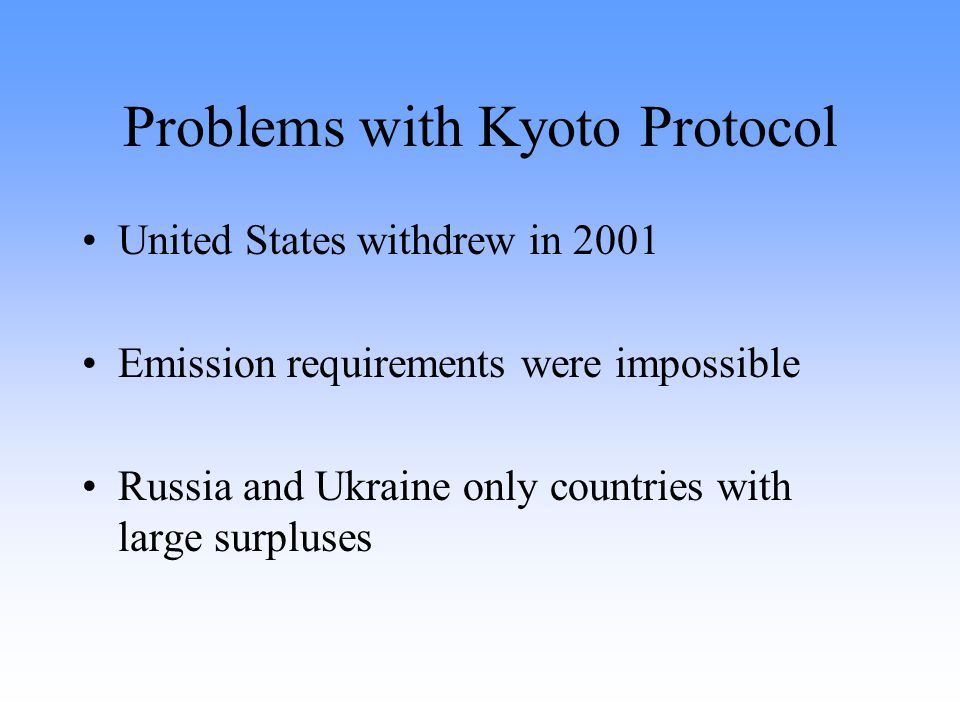 Problems with Kyoto Protocol

• United States withdrew in 2001

• Emission requirements were impossible

• Russia and Ukraine only countries with large surpluses